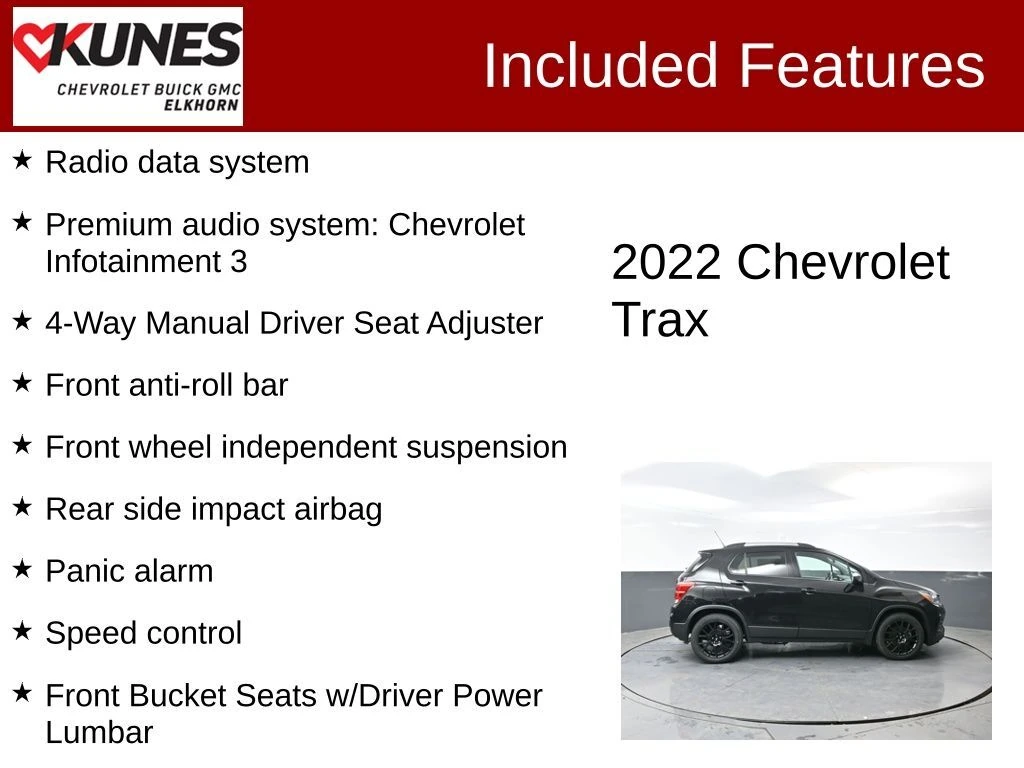 KUNES
CHEVROLET BUICK GMC
ELKHORN

Included Features

★ Radio data system

★ Premium audio system: Chevrolet Infotainment 3

★ 4-Way Manual Driver Seat Adjuster

★ Front anti-roll bar

★ Front wheel independent suspension

★ Rear side impact airbag

★ Panic alarm

★ Speed control

★ Front Bucket Seats w/Driver Power Lumbar

2022 Chevrolet Trax